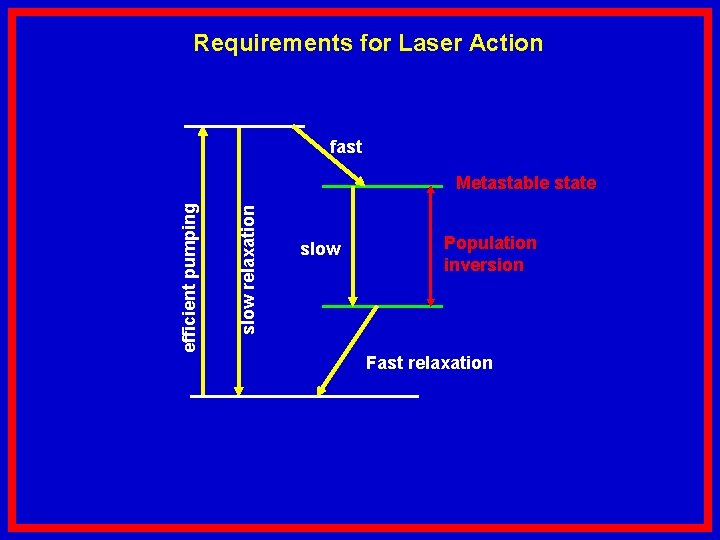 Requirements for Laser Action

efficient pumping

slow relaxation

fast

Metastable state

slow

Population inversion

Fast relaxation